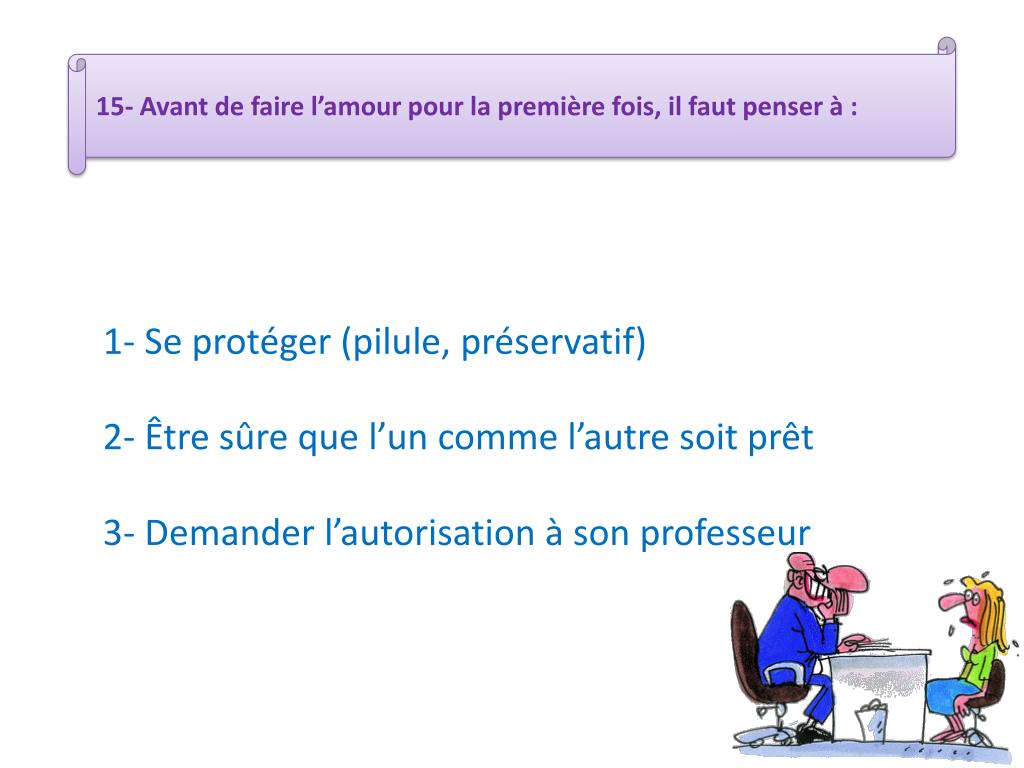 15- Avant de faire l’amour pour la première fois, il faut penser à :

1- Se protéger (pilule, préservatif)

2- Être sûre que l’un comme l’autre soit prêt

3- Demander l’autorisation à son professeur